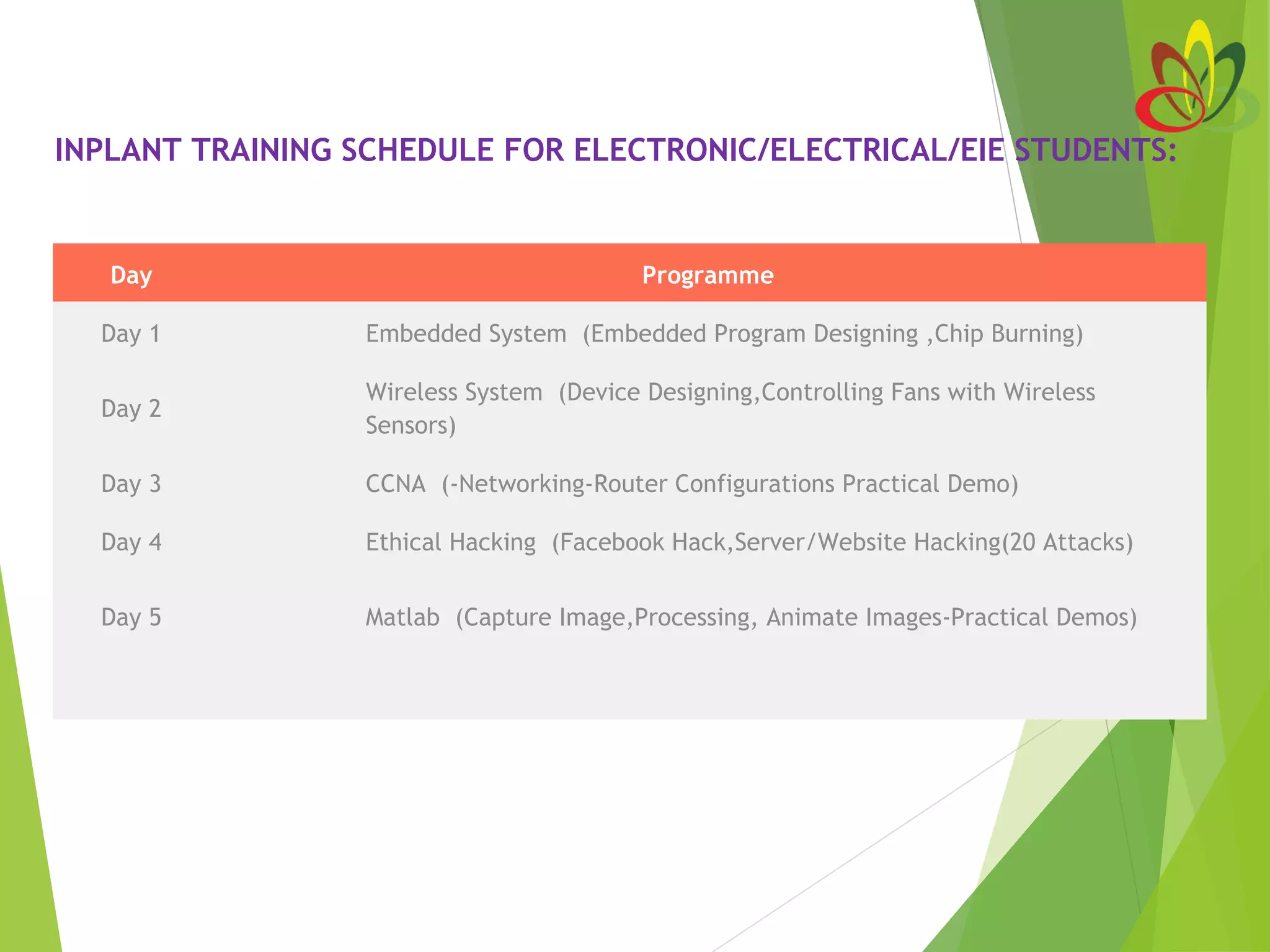 INPLANT TRAINING SCHEDULE FOR ELECTRONIC/ELECTRICAL/EIE STUDENTS:

| Day | Programme |
|---|---|
| Day 1 | Embedded System (Embedded Program Designing ,Chip Burning) |
| Day 2 | Wireless System (Device Designing,Controlling Fans with Wireless Sensors) |
| Day 3 | CCNA (-Networking-Router Configurations Practical Demo) |
| Day 4 | Ethical Hacking (Facebook Hack,Server/Website Hacking(20 Attacks) |
| Day 5 | Matlab (Capture Image,Processing, Animate Images-Practical Demos) |